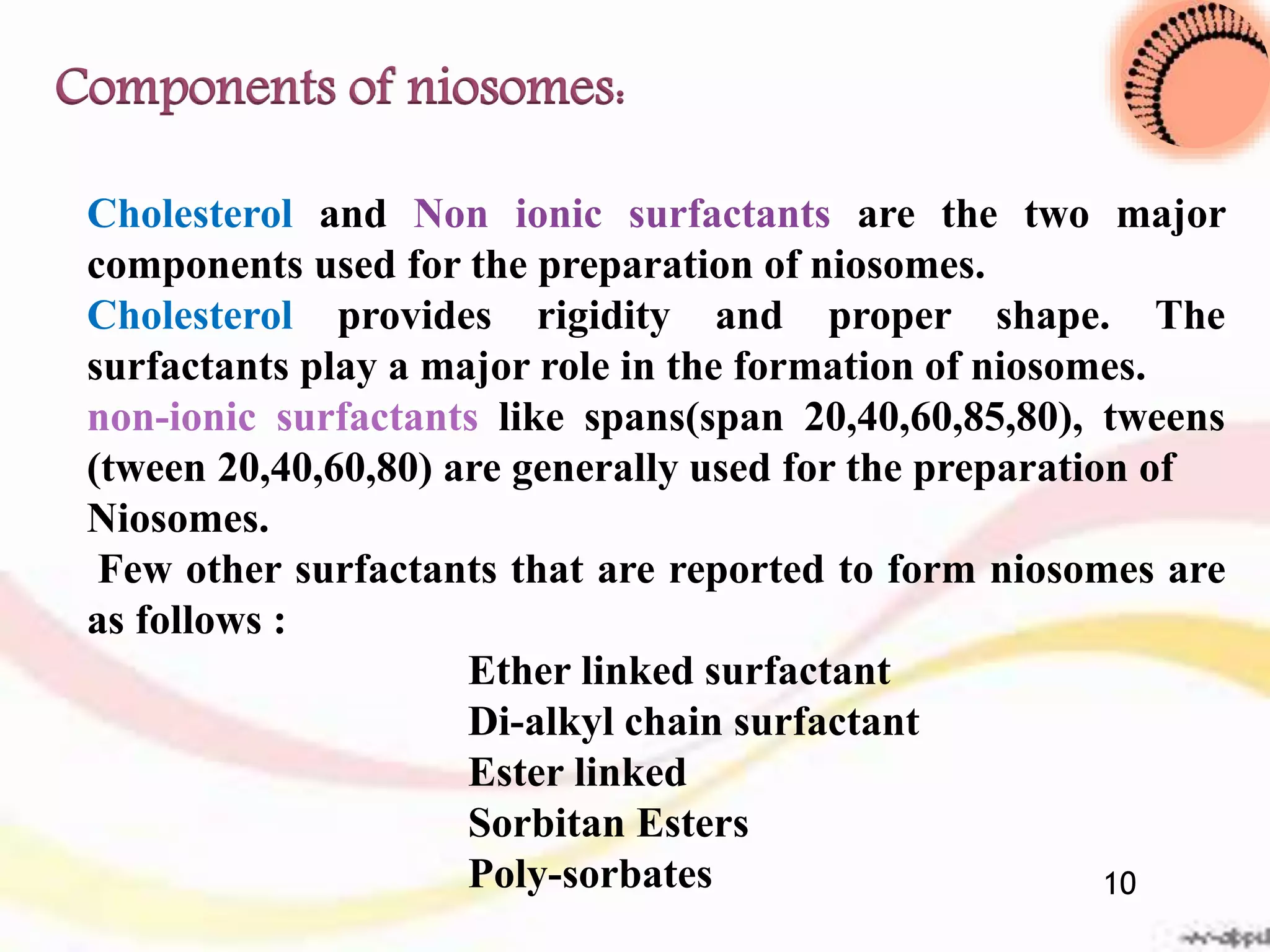 Components of niosomes:

Cholesterol and Non ionic surfactants are the two major components used for the preparation of niosomes.

Cholesterol provides rigidity and proper shape. The surfactants play a major role in the formation of niosomes.

non-ionic surfactants like spans(span 20,40,60,85,80), tweens (tween 20,40,60,80) are generally used for the preparation of Niosomes.

Few other surfactants that are reported to form niosomes are as follows :

Ether linked surfactant
Di-alkyl chain surfactant
Ester linked
Sorbitan Esters
Poly-sorbates

10